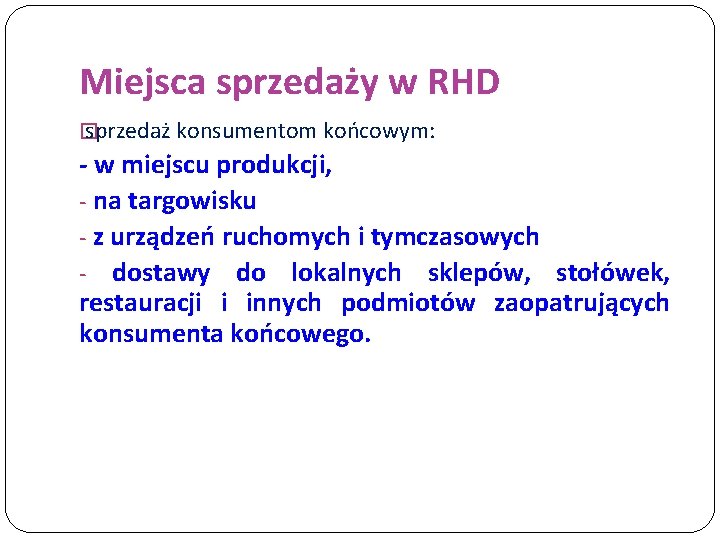 Miejsca sprzedaży w RHD

sprzedaż konsumentom końcowym:

- w miejscu produkcji,

- na targowisku

- z urządzeń ruchomych i tymczasowych

- dostawy do lokalnych sklepów, stołówek, restauracji i innych podmiotów zaopatrujących konsumenta końcowego.